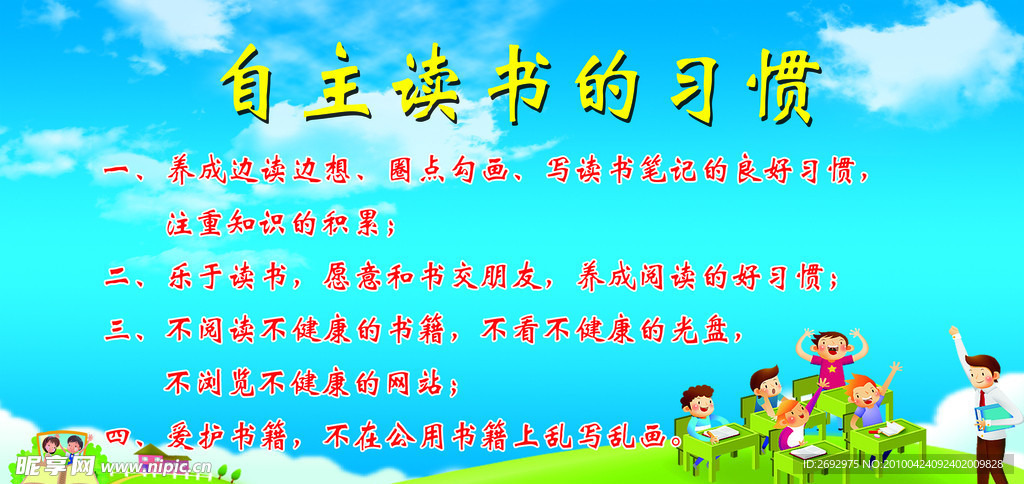 自主读书的习惯

一、养成边读边想、圈点勾画、写读书笔记的良好习惯，注重知识的积累；

二、乐于读书，愿意和书交朋友，养成阅读的好习惯；

三、不阅读不健康的书籍，不看不健康的光盘，不浏览不健康的网站；

四、爱护书籍，不在公用书籍上乱写乱画。

昵享网 www.nipic.com

ID:2692975 NO:20100424092402009828